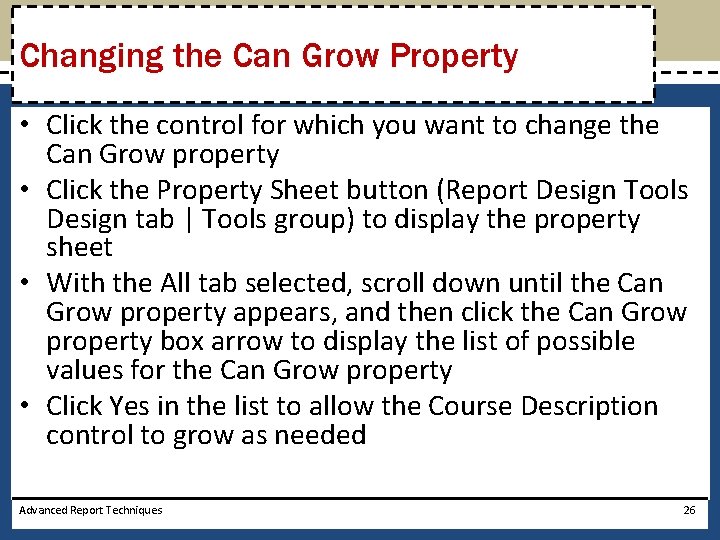 Changing the Can Grow Property

• Click the control for which you want to change the Can Grow property
• Click the Property Sheet button (Report Design Tools Design tab | Tools group) to display the property sheet
• With the All tab selected, scroll down until the Can Grow property appears, and then click the Can Grow property box arrow to display the list of possible values for the Can Grow property
• Click Yes in the list to allow the Course Description control to grow as needed

Advanced Report Techniques

26